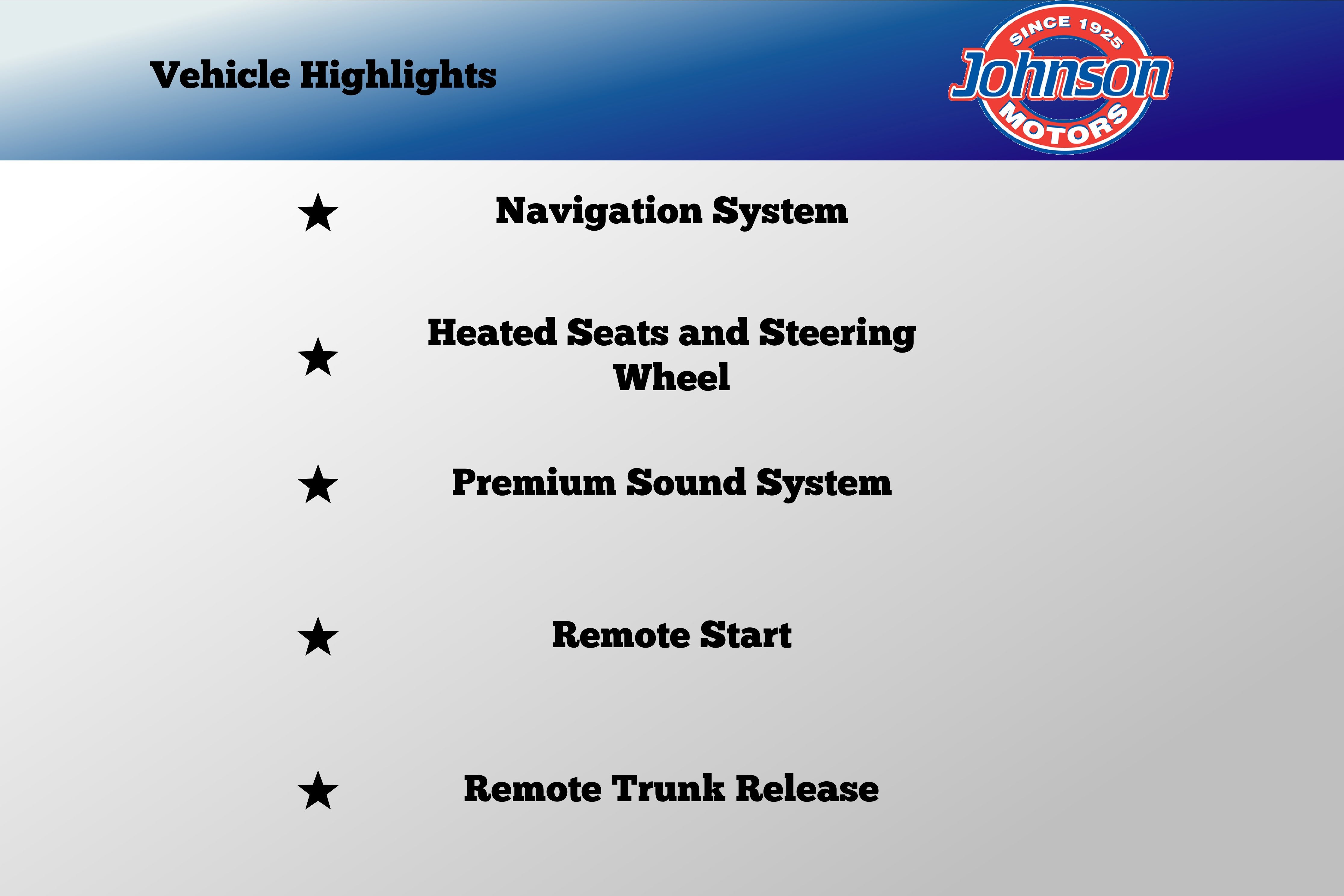 Vehicle Highlights

SINCE 1925
Johnson
MOTORS

★ Navigation System

★ Heated Seats and Steering Wheel

★ Premium Sound System

★ Remote Start

★ Remote Trunk Release